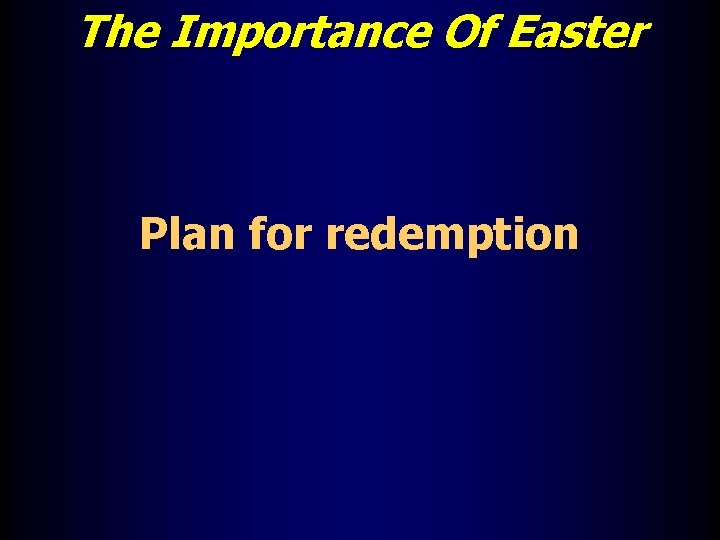 The Importance Of Easter

Plan for redemption